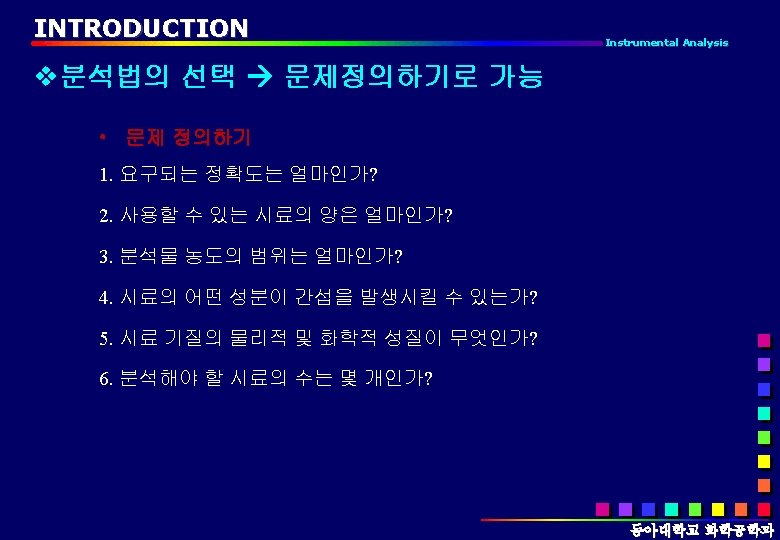 INTRODUCTION

Instrumental Analysis

❖분석법의 선택 → 문제정의하기로 가능

• 문제 정의하기

1. 요구되는 정확도는 얼마인가?

2. 사용할 수 있는 시료의 양은 얼마인가?

3. 분석물 농도의 범위는 얼마인가?

4. 시료의 어떤 성분이 간섭을 발생시킬 수 있는가?

5. 시료 기질의 물리적 및 화학적 성질이 무엇인가?

6. 분석해야 할 시료의 수는 몇 개인가?

동아대학교 화학공학과